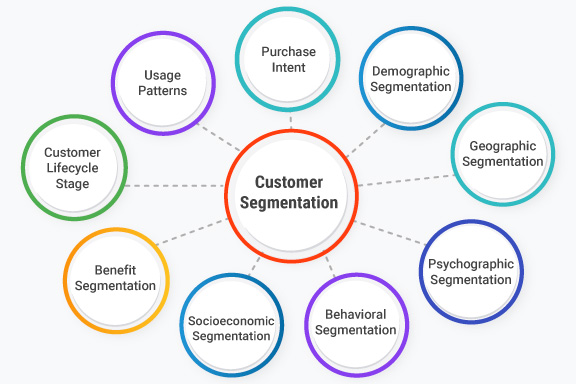 Customer Segmentation

Purchase Intent

Demographic Segmentation

Geographic Segmentation

Psychographic Segmentation

Behavioral Segmentation

Socioeconomic Segmentation

Benefit Segmentation

Customer Lifecycle Stage

Usage Patterns